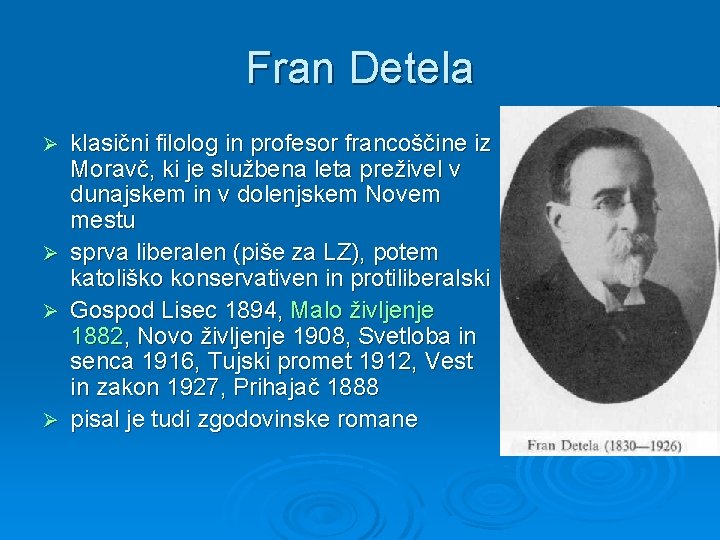 Fran Detela

➢ klasični filolog in profesor francoščine iz Moravč, ki je službena leta preživel v dunajskem in v dolenjskem Novem mestu

➢ sprva liberalen (piše za LZ), potem katoliško konservativen in protiliberalski

➢ Gospod Lisec 1894, Malo življenje 1882, Novo življenje 1908, Svetloba in senca 1916, Tujski promet 1912, Vest in zakon 1927, Prihajač 1888

➢ pisal je tudi zgodovinske romane

Fran Detela (1830—1926)